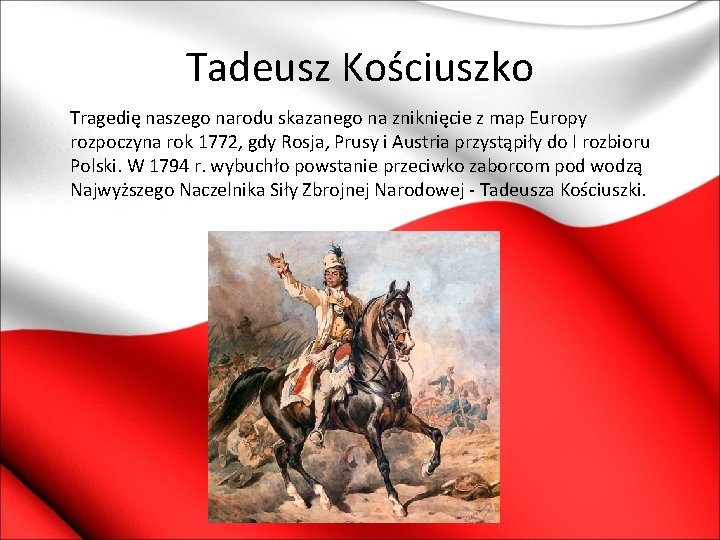 Tadeusz Kościuszko

Tragedię naszego narodu skazanego na zniknięcie z map Europy rozpoczyna rok 1772, gdy Rosja, Prusy i Austria przystąpiły do I rozbioru Polski. W 1794 r. wybuchło powstanie przeciwko zaborcom pod wodzą Najwyższego Naczelnika Siły Zbrojnej Narodowej - Tadeusza Kościuszki.